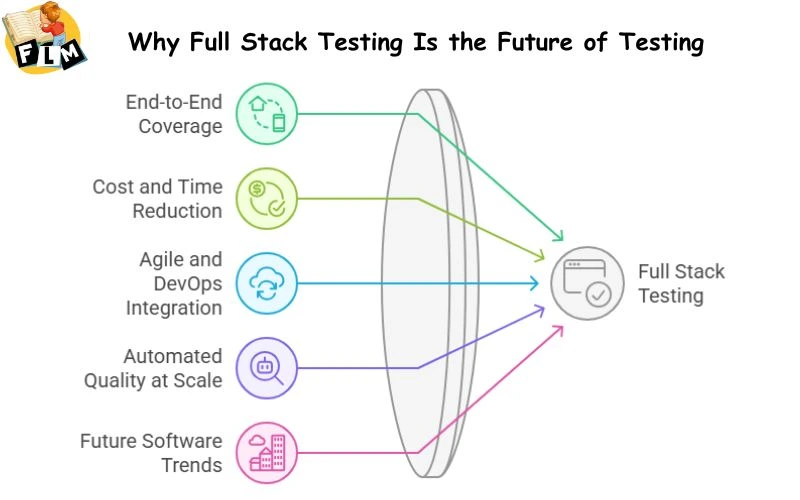 FLM

Why Full Stack Testing Is the Future of Testing

End-to-End Coverage

Cost and Time Reduction

Agile and DevOps Integration

Automated Quality at Scale

Future Software Trends

Full Stack Testing